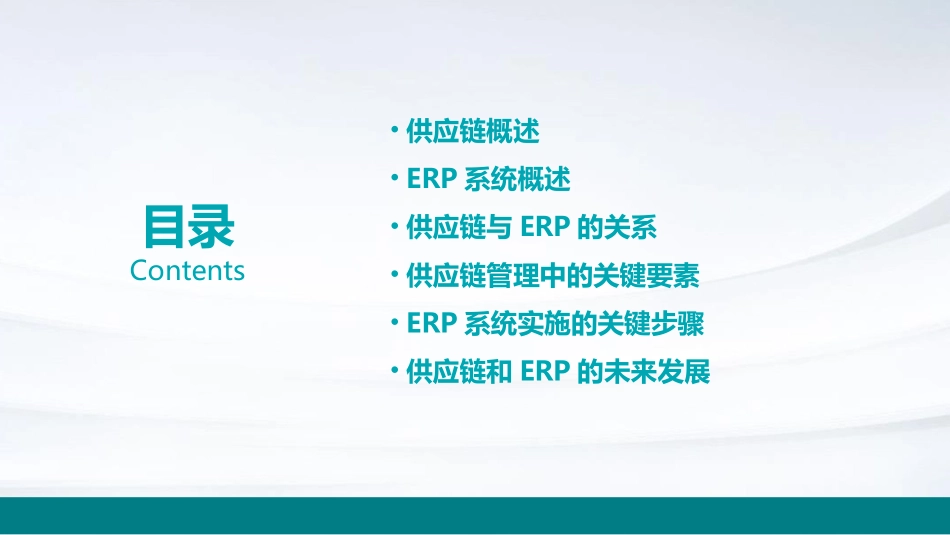 目录
Contents

• 供应链概述
• ERP 系统概述
• 供应链与 ERP 的关系
• 供应链管理中的关键要素
• ERP 系统实施的关键步骤
• 供应链和 ERP 的未来发展